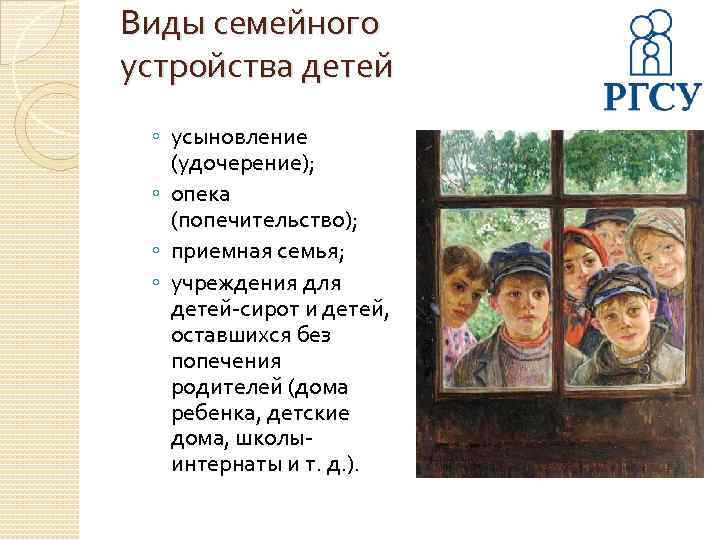 Виды семейного устройства детей

РГСУ

◦ усыновление (удочерение);
◦ опека (попечительство);
◦ приемная семья;
◦ учреждения для детей-сирот и детей, оставшихся без попечения родителей (дома ребенка, детские дома, школы-интернаты и т. д.).